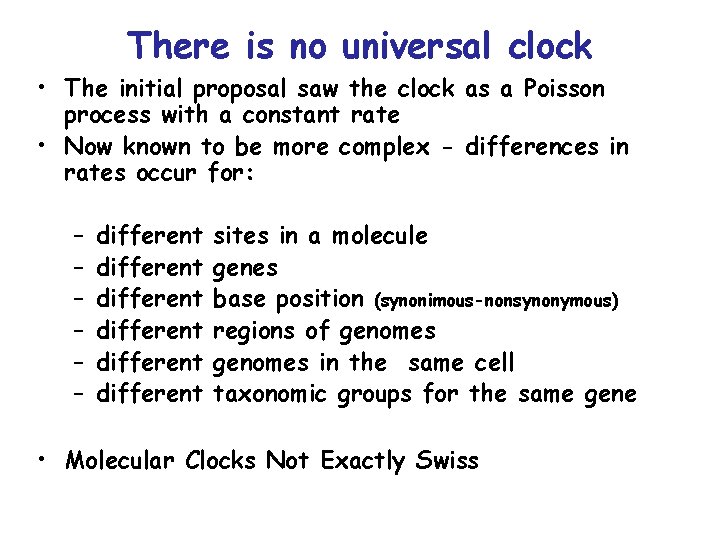 There is no universal clock

• The initial proposal saw the clock as a Poisson process with a constant rate
• Now known to be more complex - differences in rates occur for:

– different sites in a molecule
– different genes
– different base position (synonimous-nonsynonymous)
– different regions of genomes
– different genomes in the same cell
– different taxonomic groups for the same gene

• Molecular Clocks Not Exactly Swiss